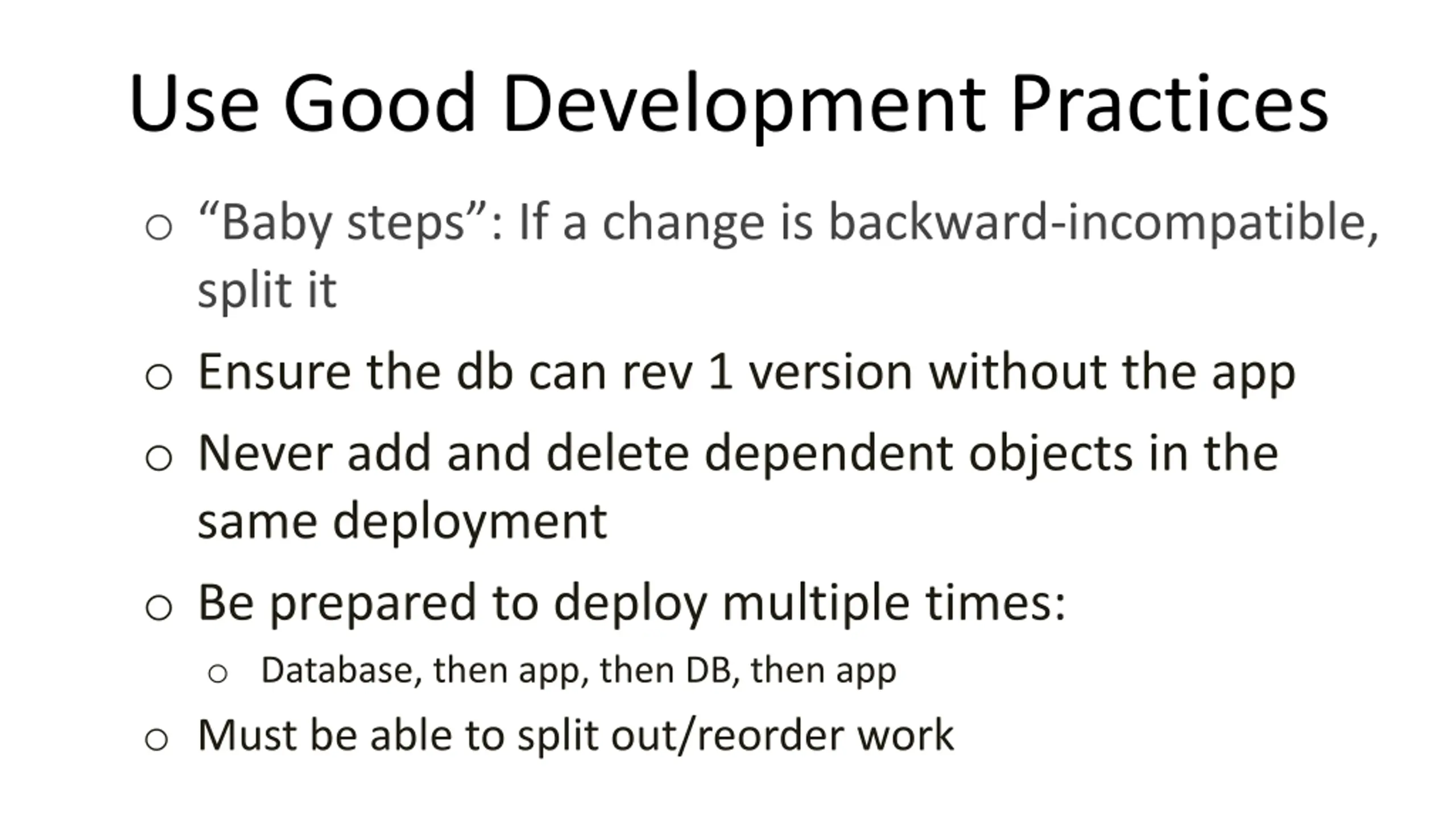 Use Good Development Practices

○ “Baby steps”: If a change is backward-incompatible, split it

○ Ensure the db can rev 1 version without the app

○ Never add and delete dependent objects in the same deployment

○ Be prepared to deploy multiple times:

○ Database, then app, then DB, then app

○ Must be able to split out/reorder work